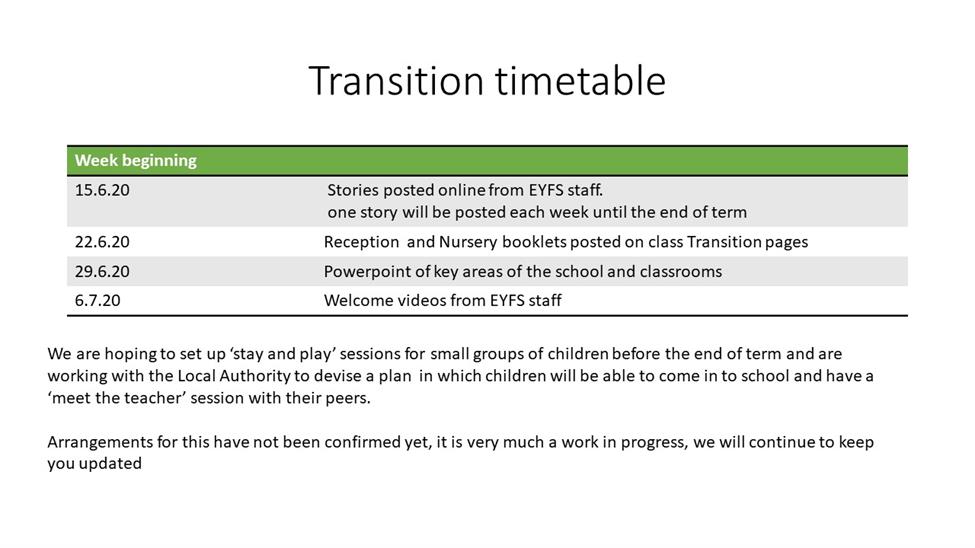 Transition timetable

| Week beginning | |
|---|---|
| 15.6.20 | Stories posted online from EYFS staff. one story will be posted each week until the end of term |
| 22.6.20 | Reception and Nursery booklets posted on class Transition pages |
| 29.6.20 | Powerpoint of key areas of the school and classrooms |
| 6.7.20 | Welcome videos from EYFS staff |

We are hoping to set up 'stay and play' sessions for small groups of children before the end of term and are working with the Local Authority to devise a plan in which children will be able to come in to school and have a 'meet the teacher' session with their peers.

Arrangements for this have not been confirmed yet, it is very much a work in progress, we will continue to keep you updated